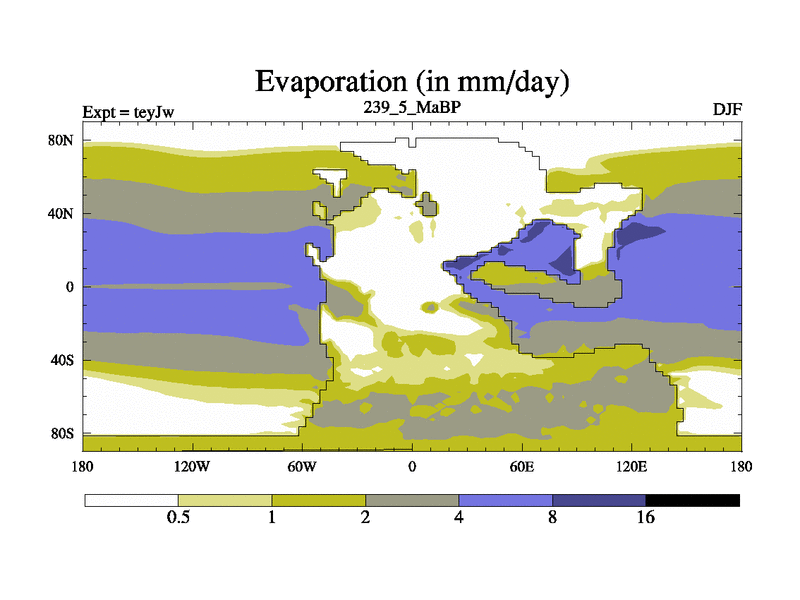 Evaporation (in mm/day)

Expt = teyJw

239_5_MaBP

DJF

80N
40N
0
40S
80S

180
120W
60W
0
60E
120E
180

0.5
1
2
4
8
16